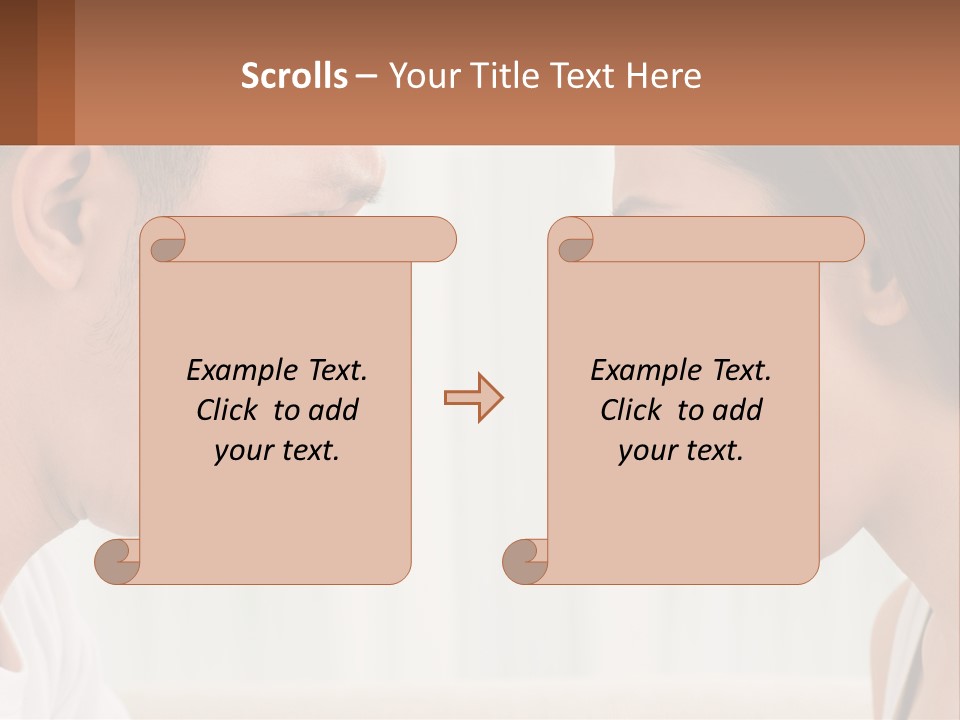 Scrolls – Your Title Text Here

Example Text. Click to add your text.

Example Text. Click to add your text.